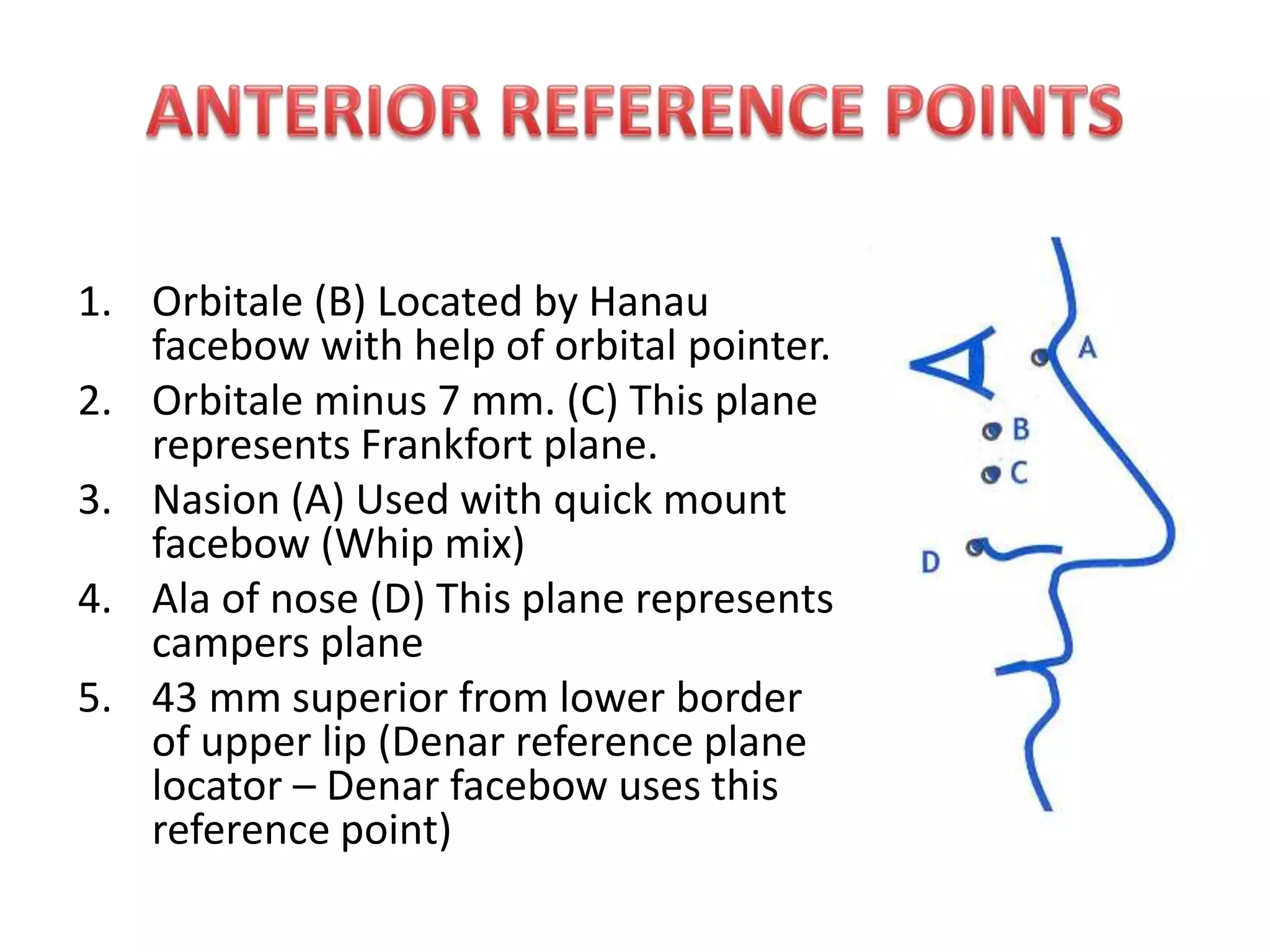 ANTERIOR REFERENCE POINTS

1. Orbitale (B) Located by Hanau facebow with help of orbital pointer.
2. Orbitale minus 7 mm. (C) This plane represents Frankfort plane.
3. Nasion (A) Used with quick mount facebow (Whip mix)
4. Ala of nose (D) This plane represents campers plane
5. 43 mm superior from lower border of upper lip (Denar reference plane locator – Denar facebow uses this reference point)

A
B
C
D